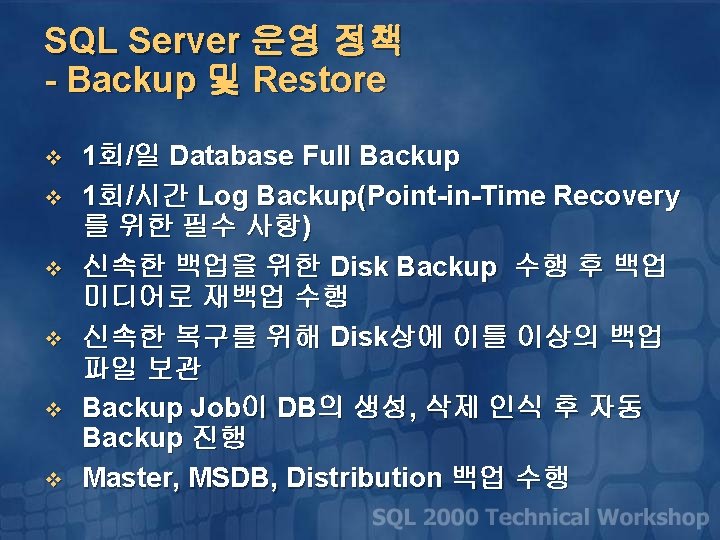 SQL Server 운영 정책
- Backup 및 Restore

❖ 1회/일 Database Full Backup
❖ 1회/시간 Log Backup(Point-in-Time Recovery를 위한 필수 사항)
❖ 신속한 백업을 위한 Disk Backup 수행 후 백업 미디어로 재백업 수행
❖ 신속한 복구를 위해 Disk상에 이틀 이상의 백업 파일 보관
❖ Backup Job이 DB의 생성, 삭제 인식 후 자동 Backup 진행
❖ Master, MSDB, Distribution 백업 수행

SQL 2000 Technical Workshop